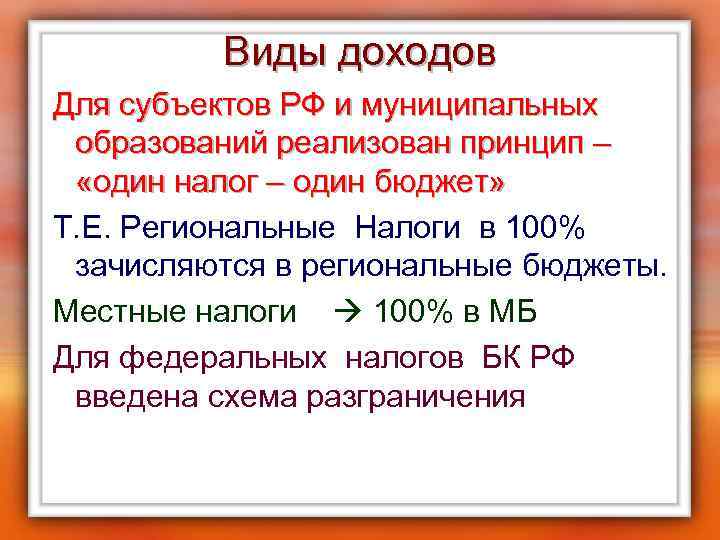 Виды доходов

Для субъектов РФ и муниципальных образований реализован принцип – «один налог – один бюджет»

Т.Е. Региональные Налоги в 100% зачисляются в региональные бюджеты.

Местные налоги → 100% в МБ

Для федеральных налогов БК РФ введена схема разграничения